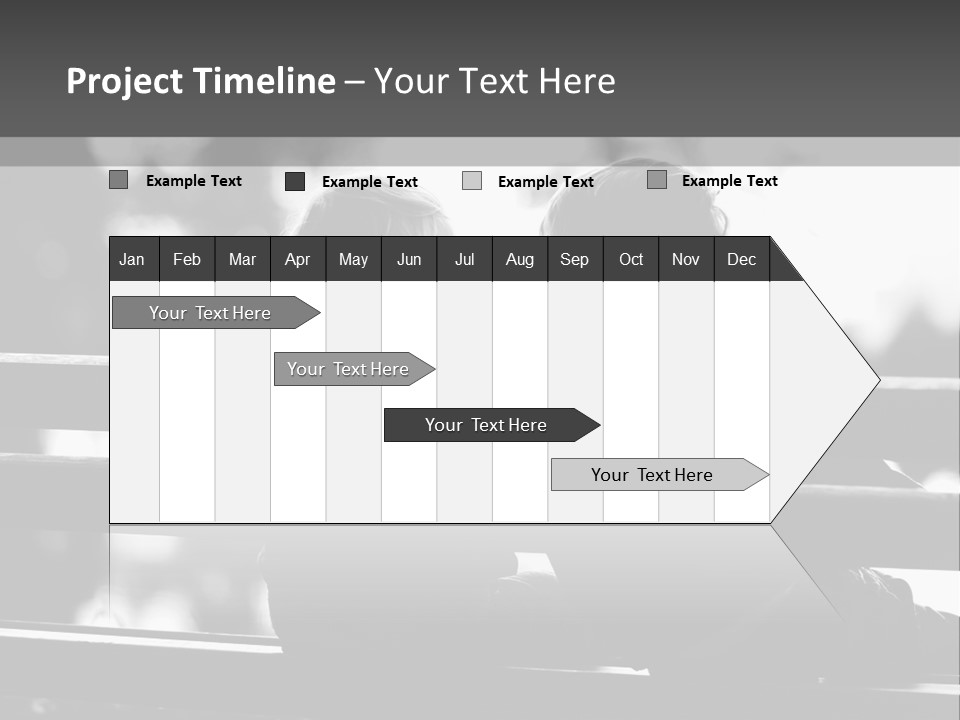 Project Timeline – Your Text Here

Example Text Example Text Example Text Example Text

| Jan | Feb | Mar | Apr | May | Jun | Jul | Aug | Sep | Oct | Nov | Dec |
|---|---|---|---|---|---|---|---|---|---|---|---|

Your Text Here

Your Text Here

Your Text Here

Your Text Here